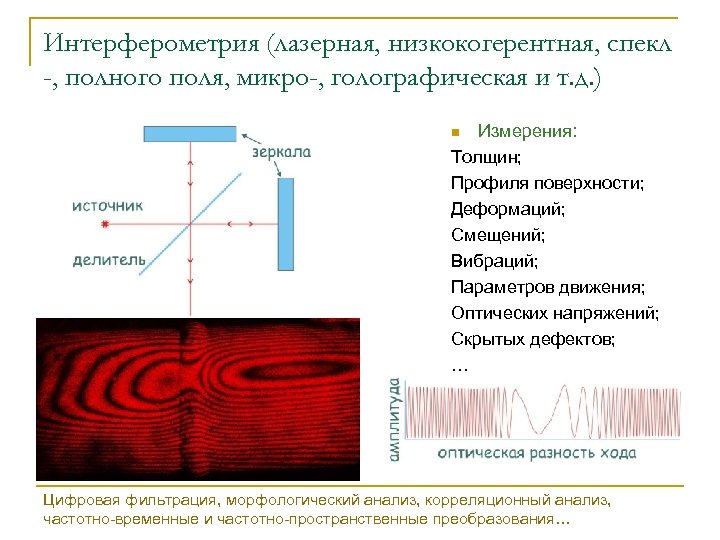 Интерферометрия (лазерная, низкокогерентная, спекл -, полного поля, микро-, голографическая и т.д.)

зеркала

источник

делитель

Измерения:

Толщин;

Профиля поверхности;

Деформаций;

Смещений;

Вибраций;

Параметров движения;

Оптических напряжений;

Скрытых дефектов;

…

амплитуда

оптическая разность хода

Цифровая фильтрация, морфологический анализ, корреляционный анализ, частотно-временные и частотно-пространственные преобразования…